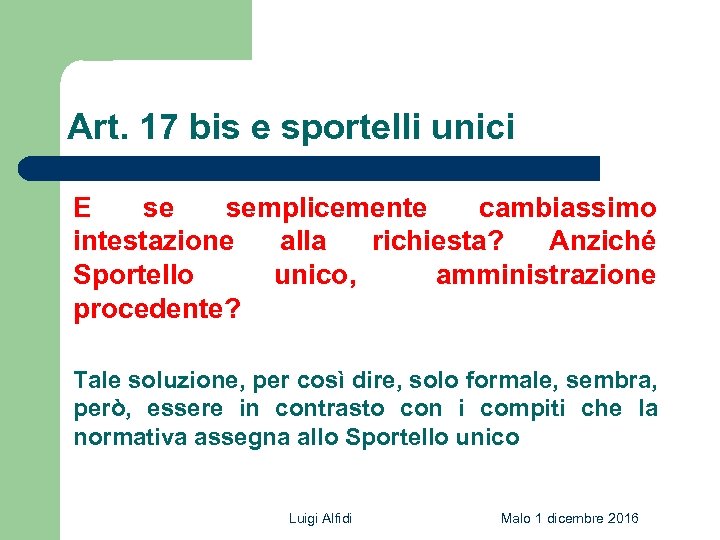 Art. 17 bis e sportelli unici

E se semplicemente cambiassimo intestazione alla richiesta? Anziché Sportello unico, amministrazione procedente?

Tale soluzione, per così dire, solo formale, sembra, però, essere in contrasto con i compiti che la normativa assegna allo Sportello unico

Luigi Alfidi

Malo 1 dicembre 2016